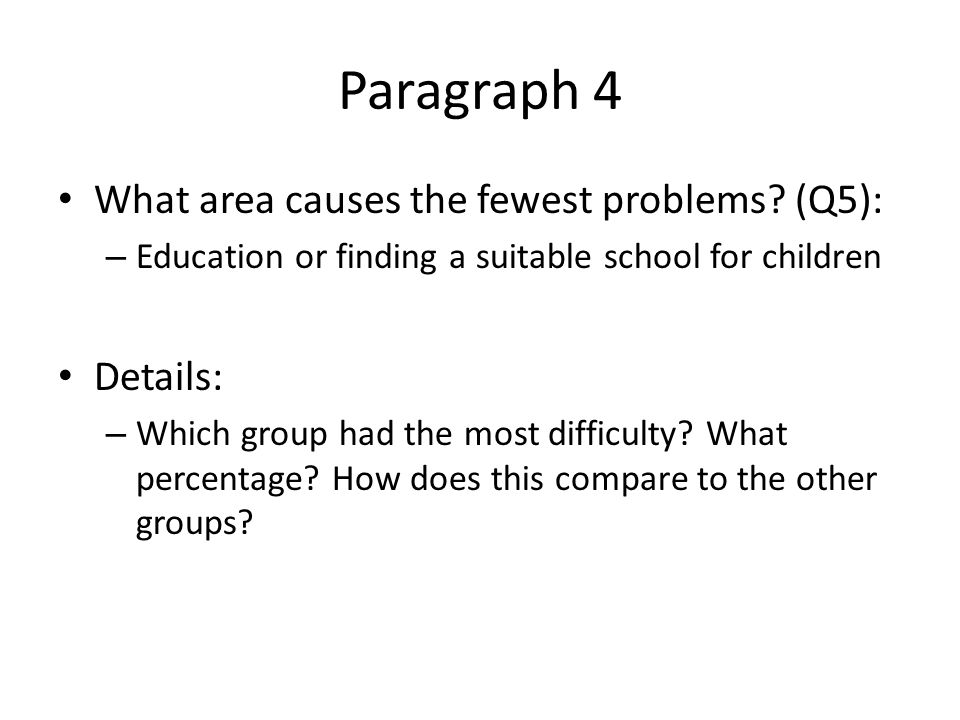 Paragraph 4

• What area causes the fewest problems? (Q5):
– Education or finding a suitable school for children

• Details:
– Which group had the most difficulty? What percentage? How does this compare to the other groups?